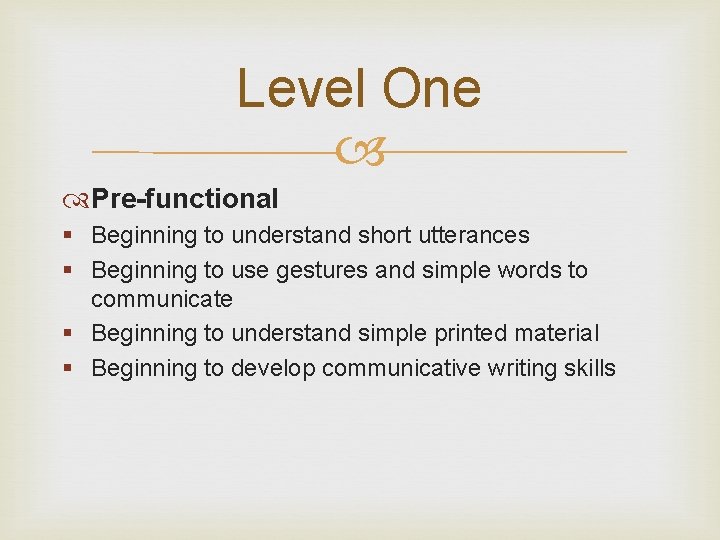 Level One

Pre-functional

- Beginning to understand short utterances
- Beginning to use gestures and simple words to communicate
- Beginning to understand simple printed material
- Beginning to develop communicative writing skills